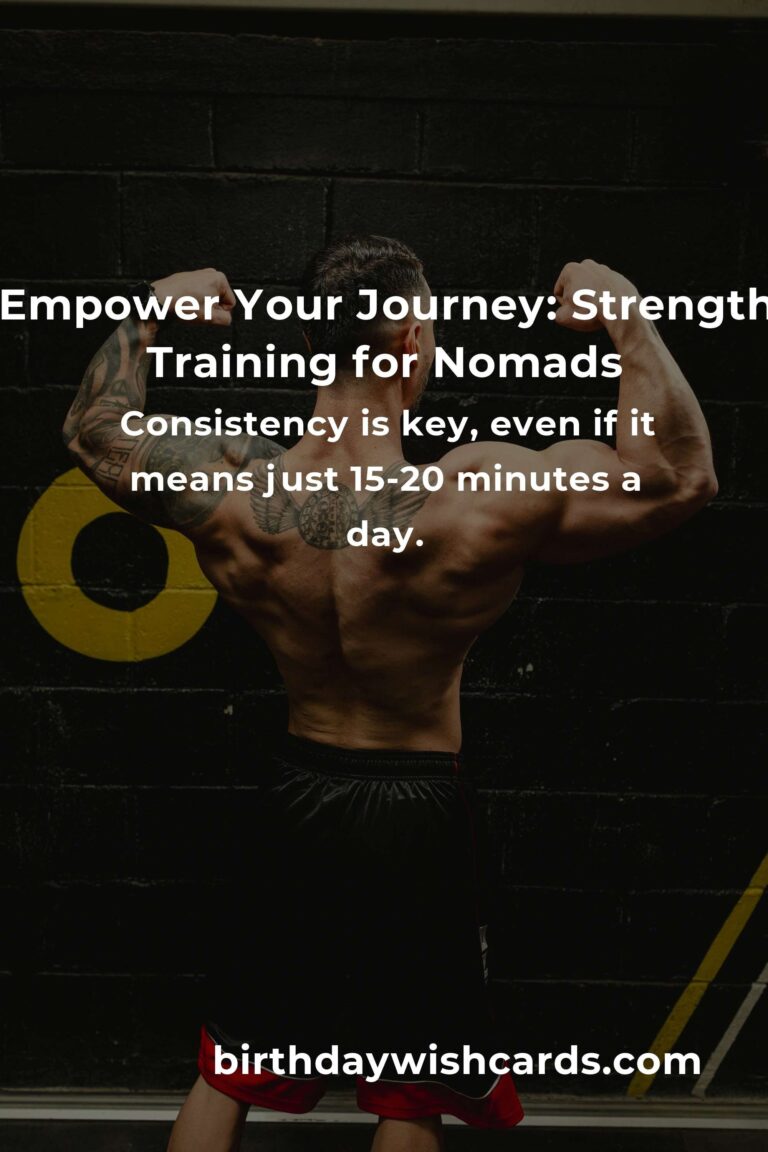 Empower Your Journey: Strength Training for Nomads

Consistency is key, even if it means just 15-20 minutes a day.

birthdaywishcards.com